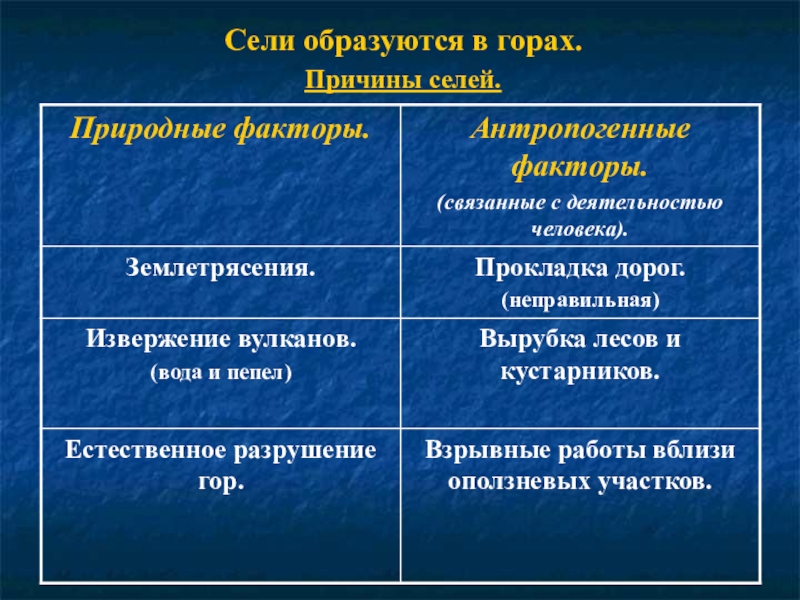 Сели образуются в горах.

Причины селей.

| Природные факторы. | Антропогенные факторы. (связанные с деятельностью человека). |
|---|---|
| Землетрясения. | Прокладка дорог. (неправильная) |
| Извержение вулканов. (вода и пепел) | Вырубка лесов и кустарников. |
| Естественное разрушение гор. | Взрывные работы вблизи оползневых участков. |